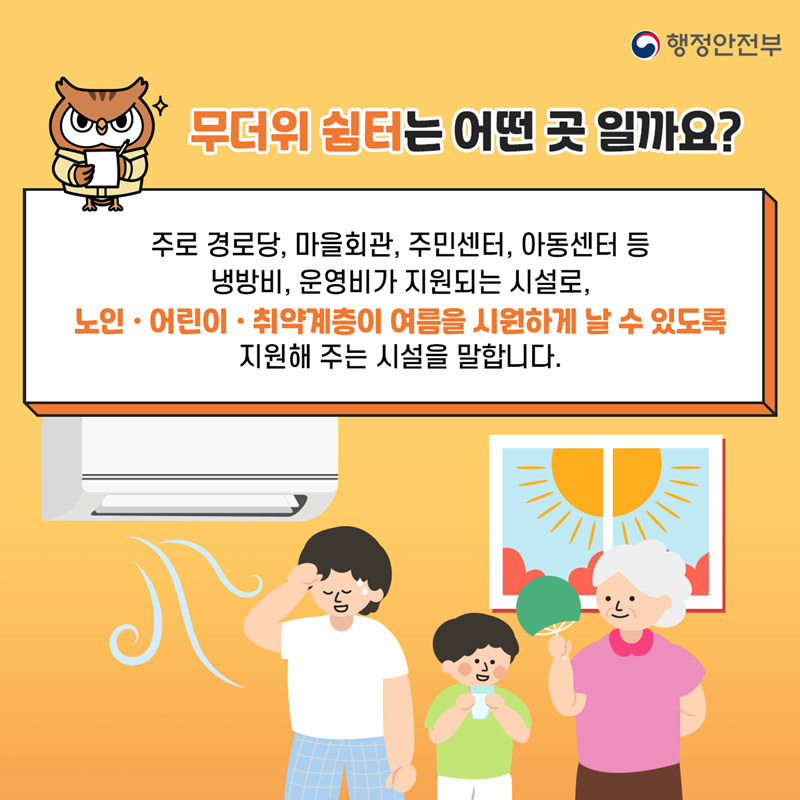 행정안전부

무더위 쉼터는 어떤 곳 일까요?

주로 경로당, 마을회관, 주민센터, 아동센터 등 냉방비, 운영비가 지원되는 시설로, 노인 · 어린이 · 취약계층이 여름을 시원하게 날 수 있도록 지원해 주는 시설을 말합니다.